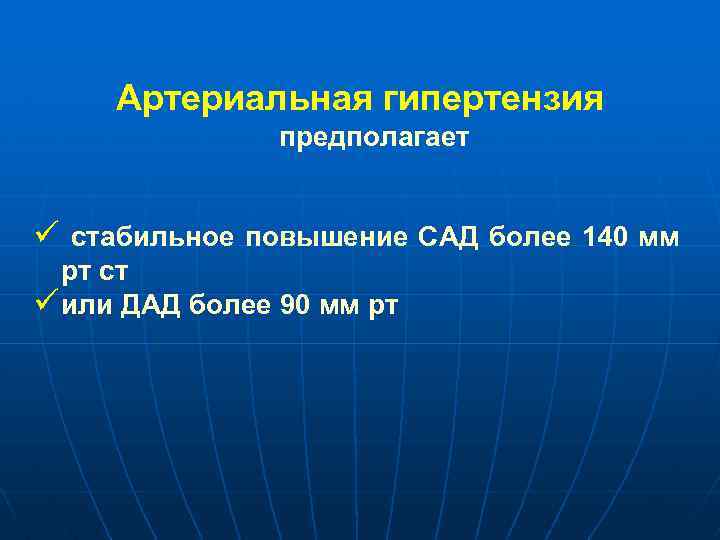 Артериальная гипертензия
предполагает

✓ стабильное повышение САД более 140 мм рт ст
✓ или ДАД более 90 мм рт